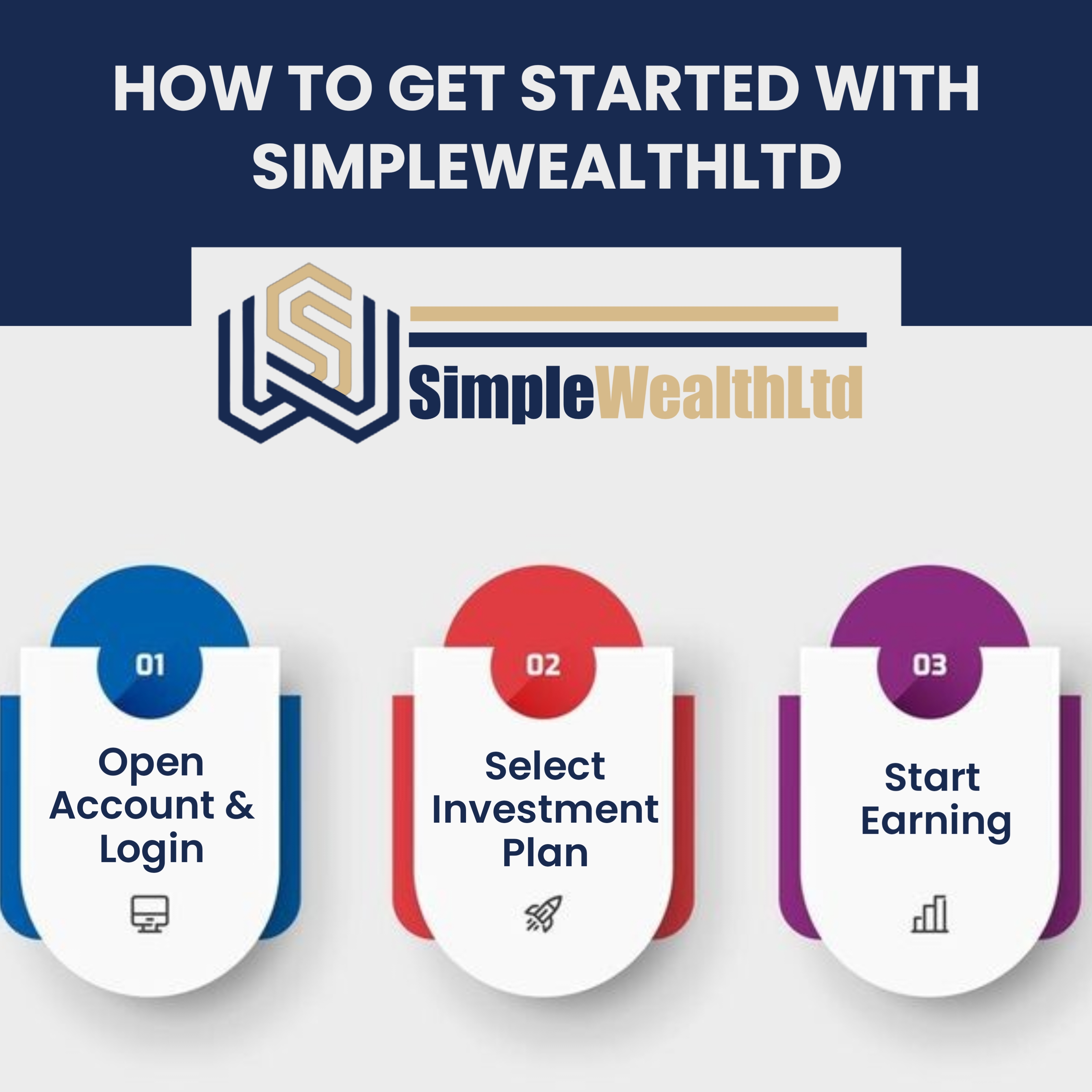 HOW TO GET STARTED WITH SIMPLEWEALTHLTD

SimpleWealthLtd

01

Open Account & Login

02

Select Investment Plan

03

Start Earning